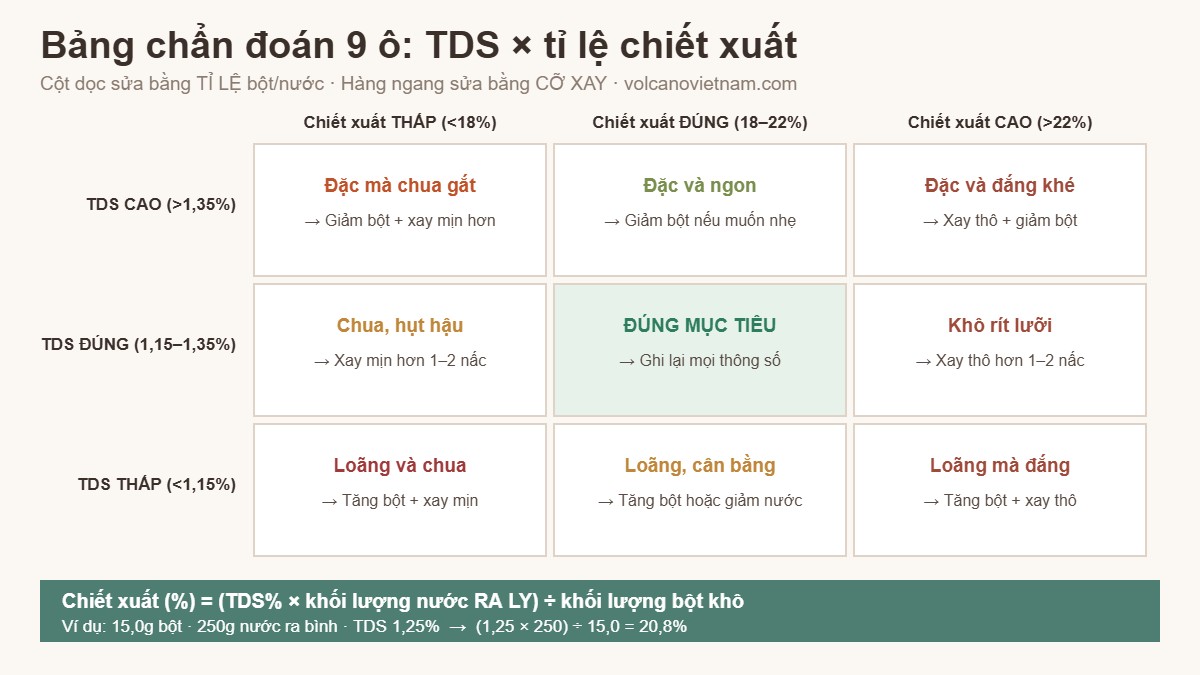 Bảng chẩn đoán 9 ô: TDS × tỉ lệ chiết xuất

Cột dọc sửa bằng TỈ LỆ bột/nước · Hàng ngang sửa bằng CỠ XAY · volcanovietnam.com

| | Chiết xuất THẤP (<18%) | Chiết xuất ĐÚNG (18–22%) | Chiết xuất CAO (>22%) |
|---|---|---|---|
| TDS CAO (>1,35%) | Đặc mà chua gắt → Giảm bột + xay mịn hơn | Đặc và ngon → Giảm bột nếu muốn nhẹ | Đặc và đắng khé → Xay thô + giảm bột |
| TDS ĐÚNG (1,15–1,35%) | Chua, hụt hậu → Xay mịn hơn 1–2 nấc | ĐÚNG MỤC TIÊU → Ghi lại mọi thông số | Khô rít lưỡi → Xay thô hơn 1–2 nấc |
| TDS THẤP (<1,15%) | Loãng và chua → Tăng bột + xay mịn | Loãng, cân bằng → Tăng bột hoặc giảm nước | Loãng mà đắng → Tăng bột + xay thô |

Chiết xuất (%) = (TDS% × khối lượng nước RA LY) ÷ khối lượng bột khô

Ví dụ: 15,0g bột · 250g nước ra bình · TDS 1,25% → (1,25 × 250) ÷ 15,0 = 20,8%